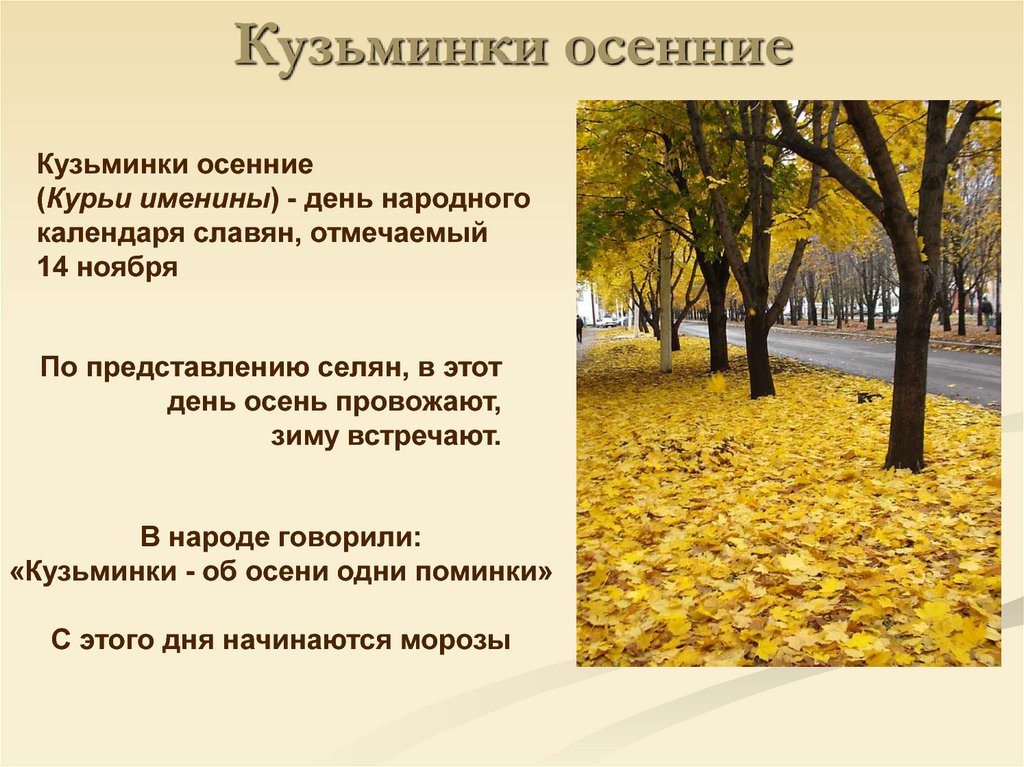 Кузьминки осенние

Кузьминки осенние (Курьи именины) - день народного календаря славян, отмечаемый 14 ноября

По представлению селян, в этот день осень провожают, зиму встречают.

В народе говорили:
«Кузьминки - об осени одни поминки»

С этого дня начинаются морозы